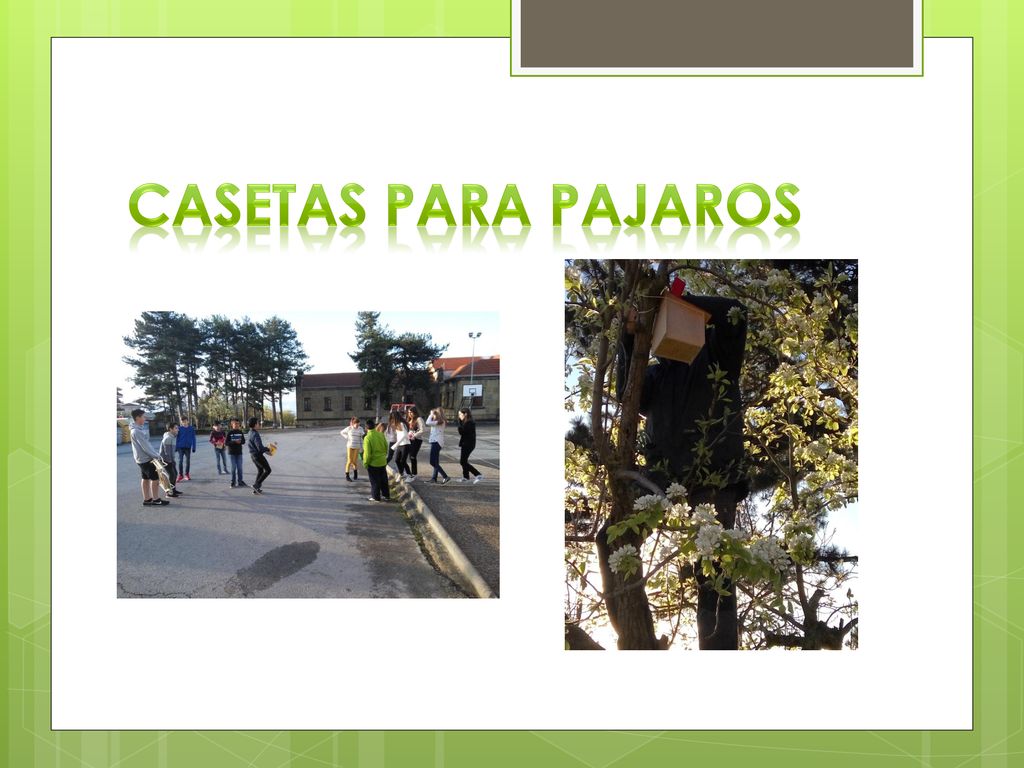 CASETAS PARA PAJAROS